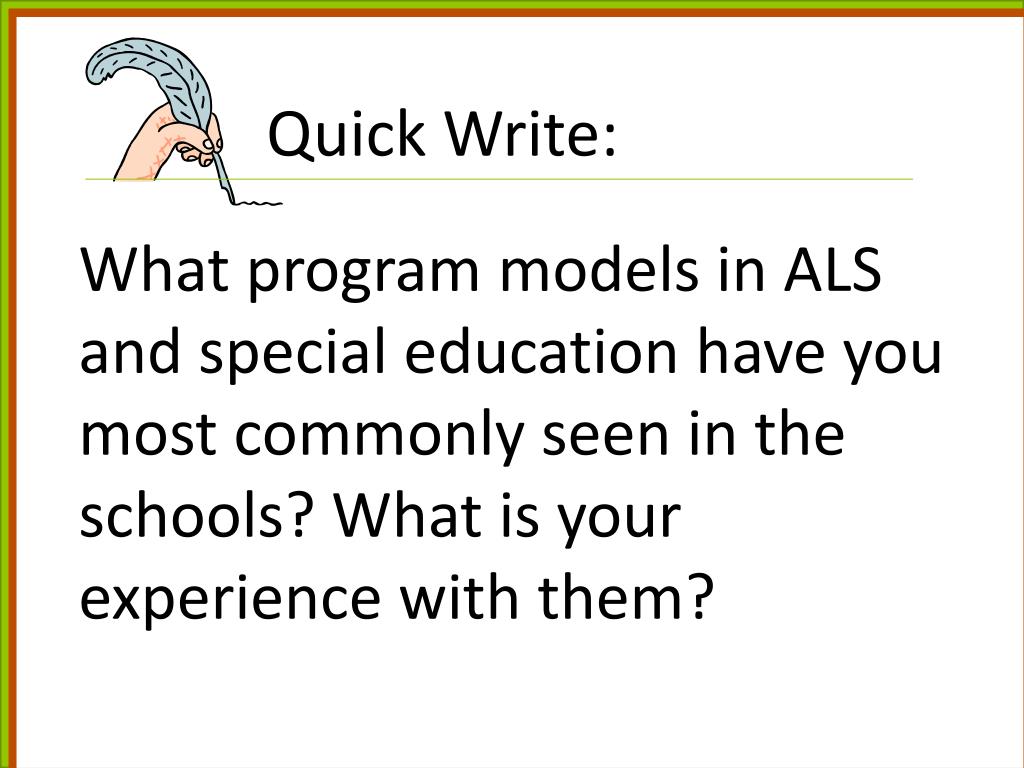 Quick Write:

What program models in ALS and special education have you most commonly seen in the schools? What is your experience with them?